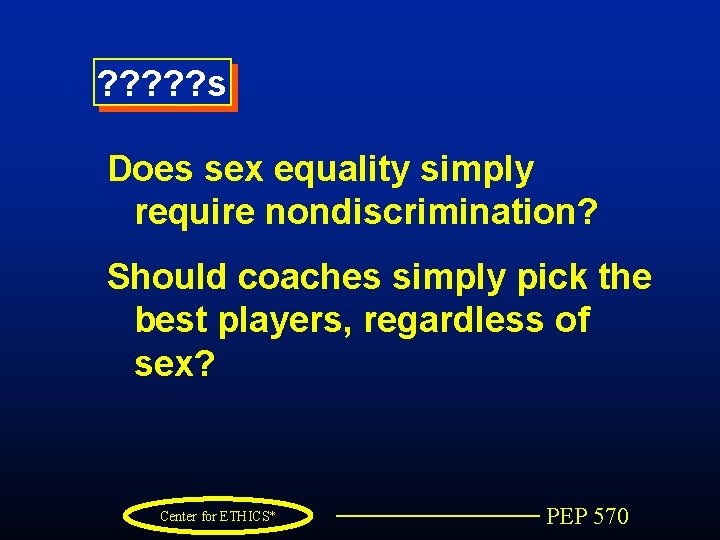 ?????s

Does sex equality simply require nondiscrimination?

Should coaches simply pick the best players, regardless of sex?

Center for ETHICS*

PEP 570